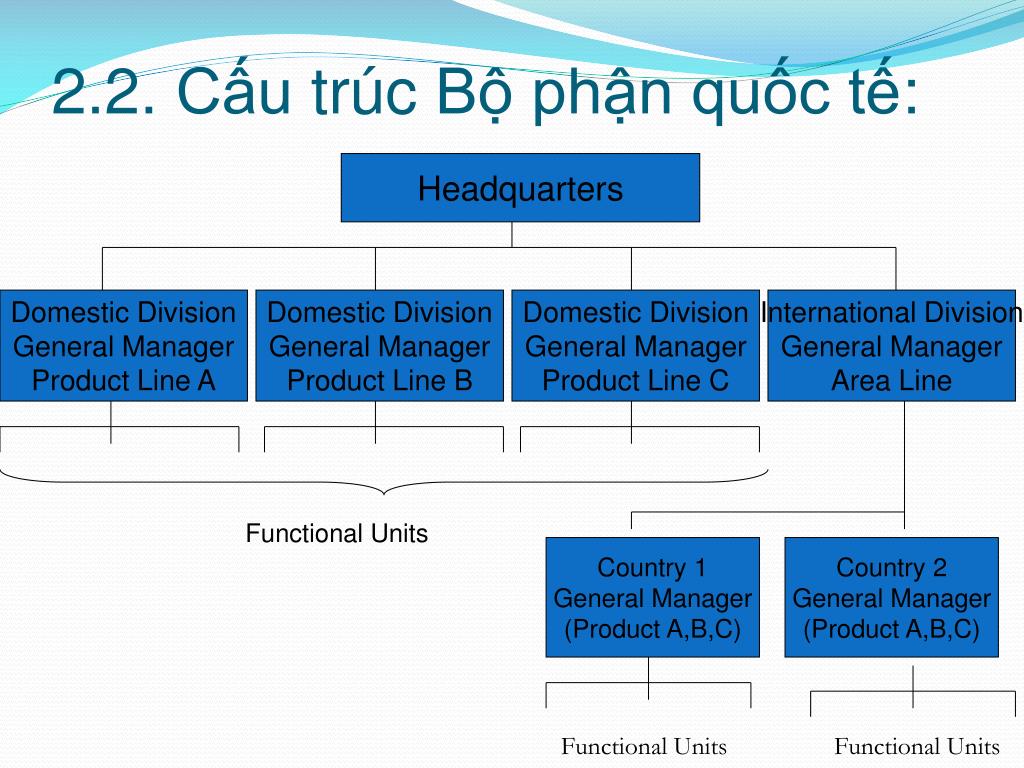 2.2. Cấu trúc Bộ phận quốc tế:

Headquarters

Domestic Division
General Manager
Product Line A

Domestic Division
General Manager
Product Line B

Domestic Division
General Manager
Product Line C

International Division
General Manager
Area Line

Functional Units

Country 1
General Manager
(Product A,B,C)

Country 2
General Manager
(Product A,B,C)

Functional Units

Functional Units